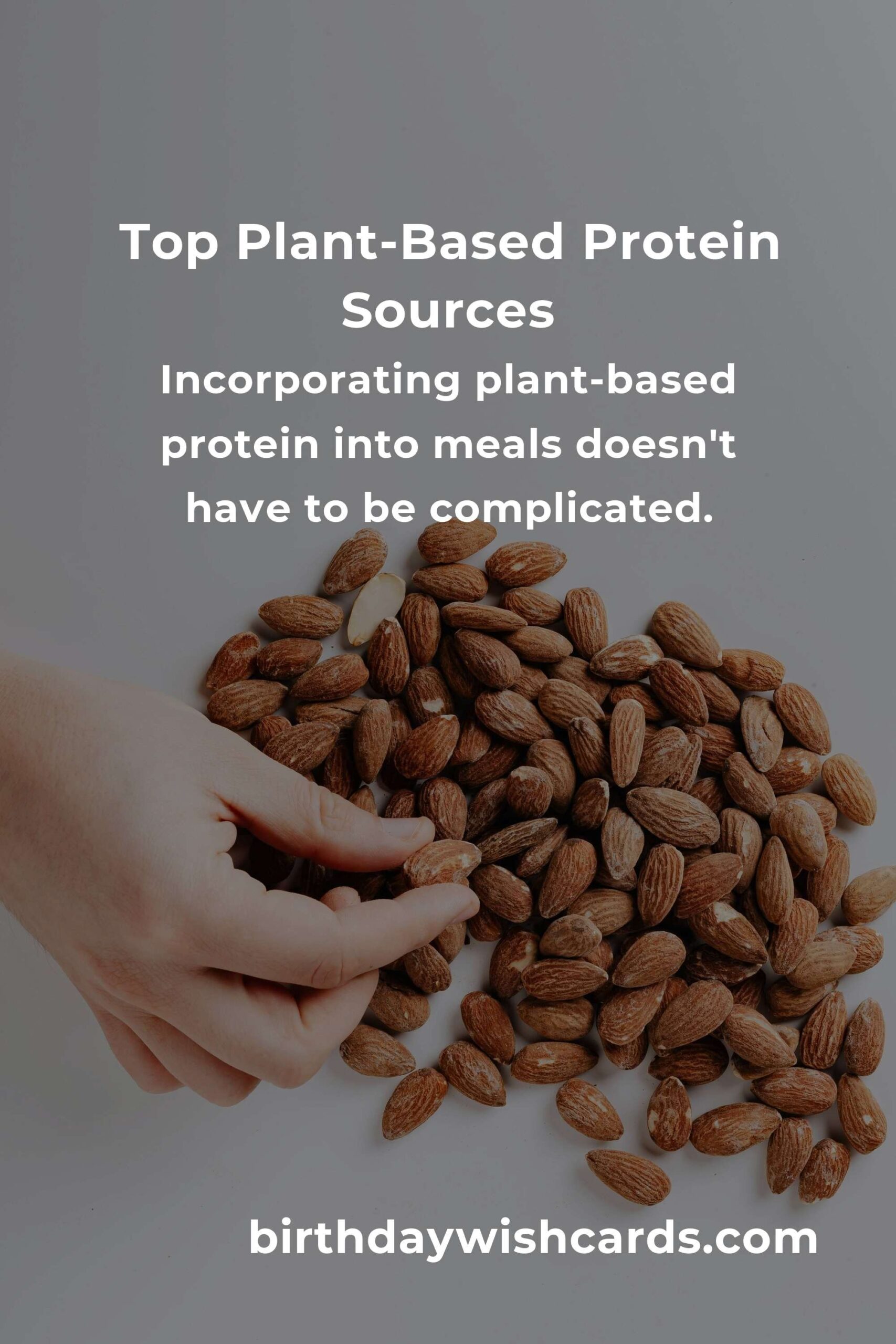 Top Plant-Based Protein Sources

Incorporating plant-based protein into meals doesn't have to be complicated.

birthdaywishcards.com